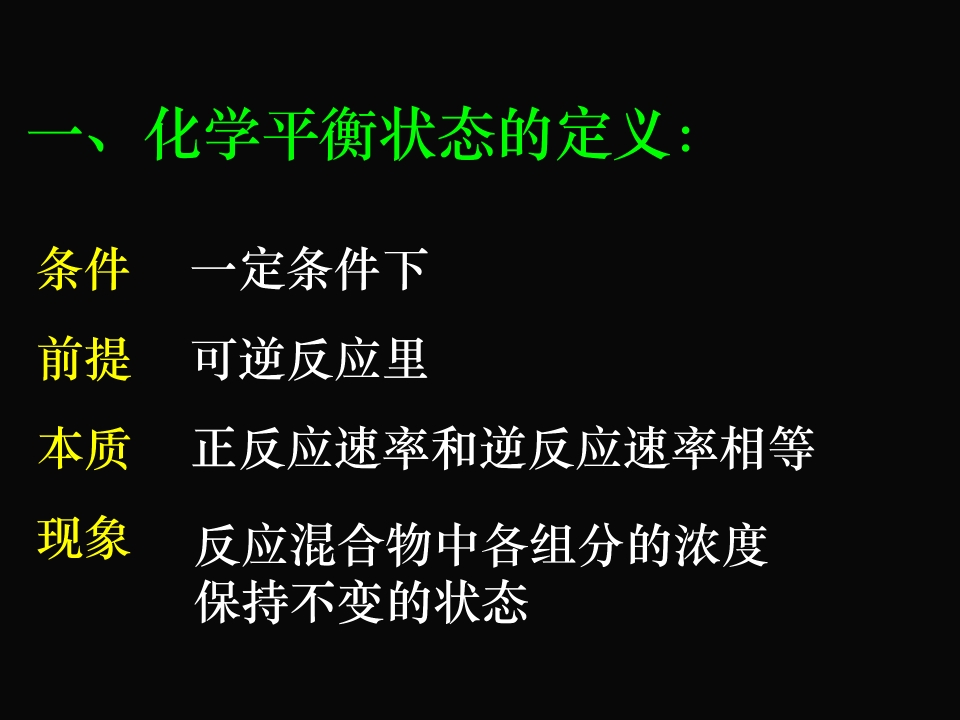 一、化学平衡状态的定义：

条件 一定条件下

前提 可逆反应里

本质 正反应速率和逆反应速率相等

现象 反应混合物中各组分的浓度保持不变的状态